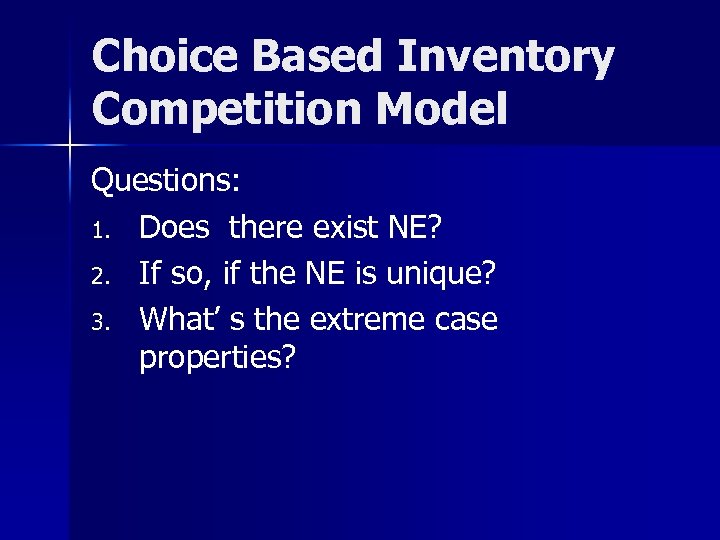 Choice Based Inventory Competition Model

Questions:

1. Does there exist NE?
2. If so, if the NE is unique?
3. What’ s the extreme case properties?